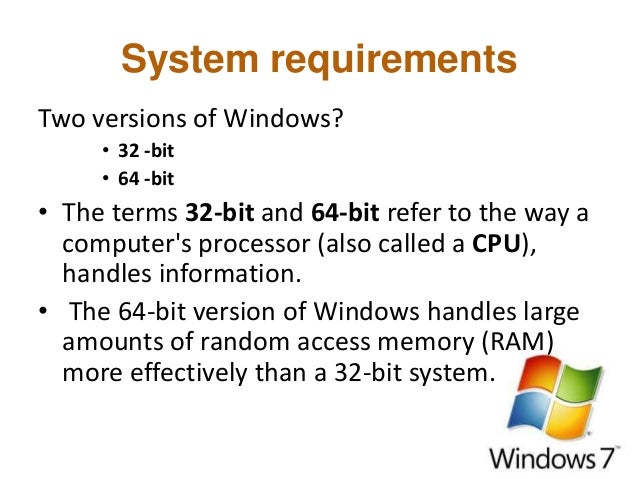 System requirements

Two versions of Windows?

• 32 -bit
• 64 -bit

• The terms 32-bit and 64-bit refer to the way a computer's processor (also called a CPU), handles information.

• The 64-bit version of Windows handles large amounts of random access memory (RAM) more effectively than a 32-bit system.

Windows 7